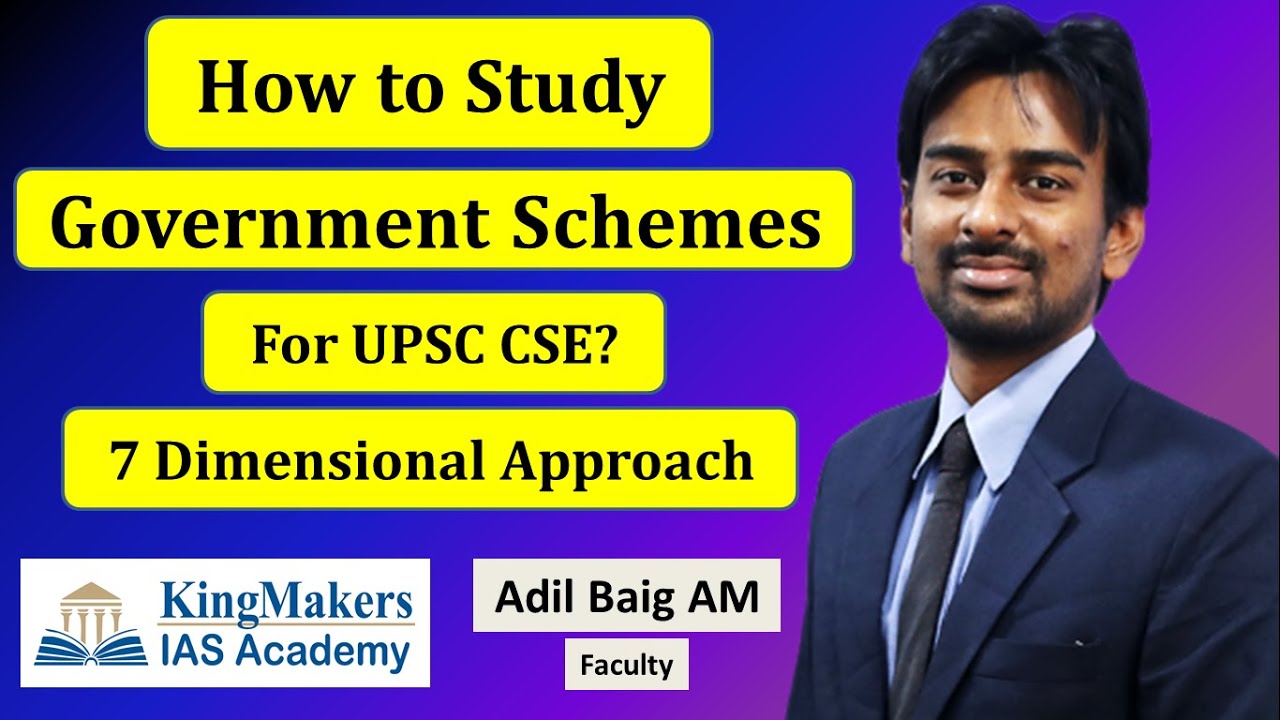 How to Study

Government Schemes

For UPSC CSE?

7 Dimensional Approach

KingMakers
IAS Academy

Adil Baig AM

Faculty